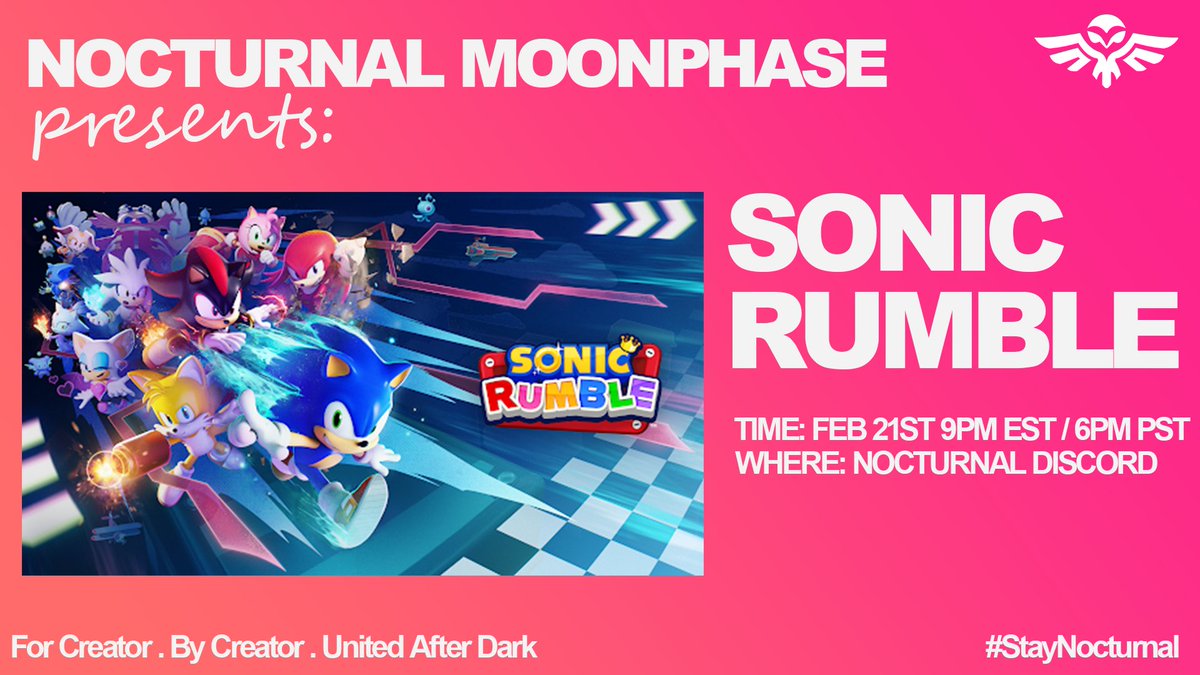 NOCTURNAL MOONPHASE
presents:

SONIC RUMBLE

SONIC
RUMBLE

TIME: FEB 21ST 9PM EST / 6PM PST
WHERE: NOCTURNAL DISCORD

For Creator . By Creator . United After Dark

#StayNocturnal